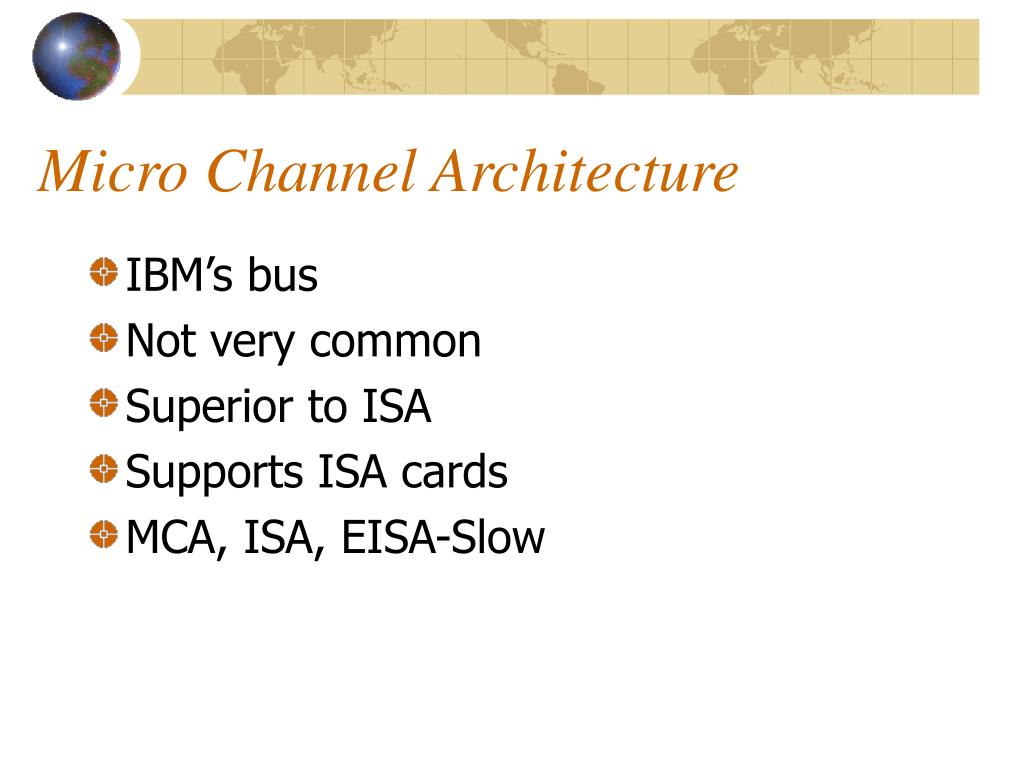 Micro Channel Architecture

IBM’s bus
Not very common
Superior to ISA
Supports ISA cards
MCA, ISA, EISA-Slow